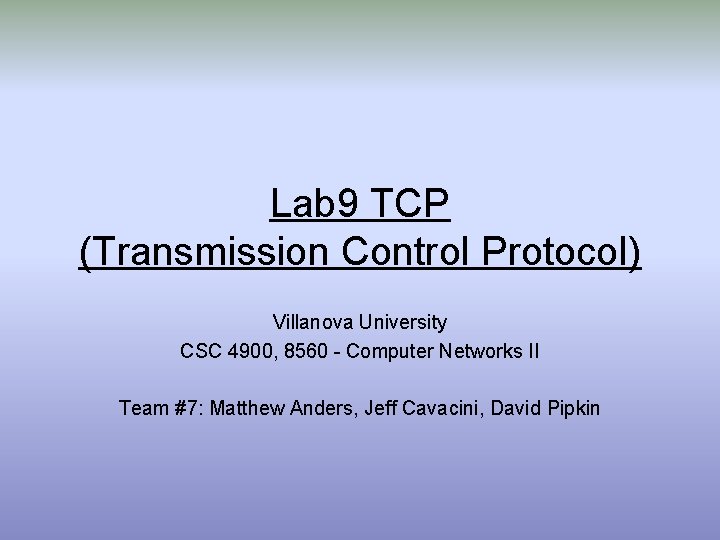 Lab9 TCP
(Transmission Control Protocol)

Villanova University
CSC 4900, 8560 - Computer Networks II

Team #7: Matthew Anders, Jeff Cavacini, David Pipkin